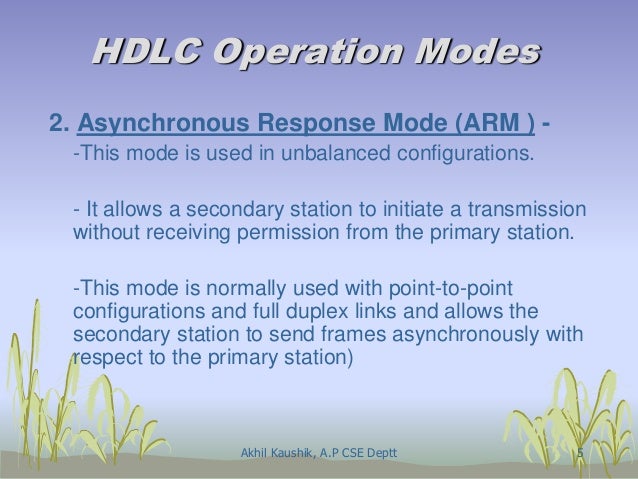 HDLC Operation Modes

2. Asynchronous Response Mode (ARM ) -

-This mode is used in unbalanced configurations.

- It allows a secondary station to initiate a transmission without receiving permission from the primary station.

-This mode is normally used with point-to-point configurations and full duplex links and allows the secondary station to send frames asynchronously with respect to the primary station)

Akhil Kaushik, A.P CSE Deptt

5